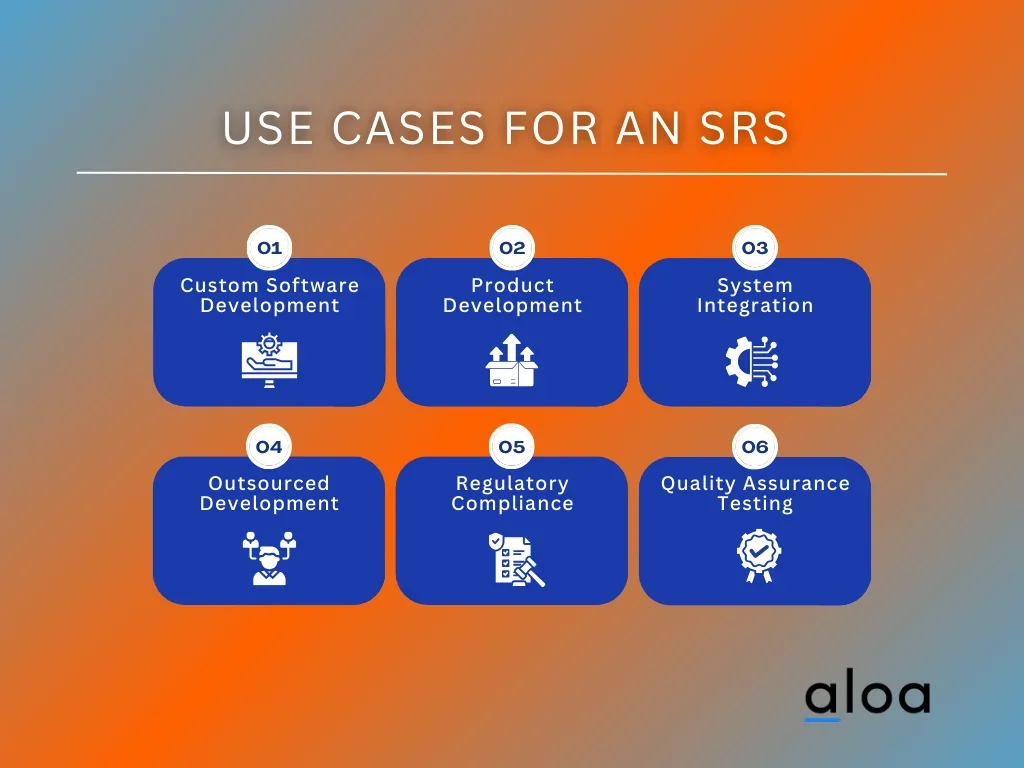 USE CASES FOR AN SRS

01
Custom Software Development

02
Product Development

03
System Integration

04
Outsourced Development

05
Regulatory Compliance

06
Quality Assurance Testing

aloa